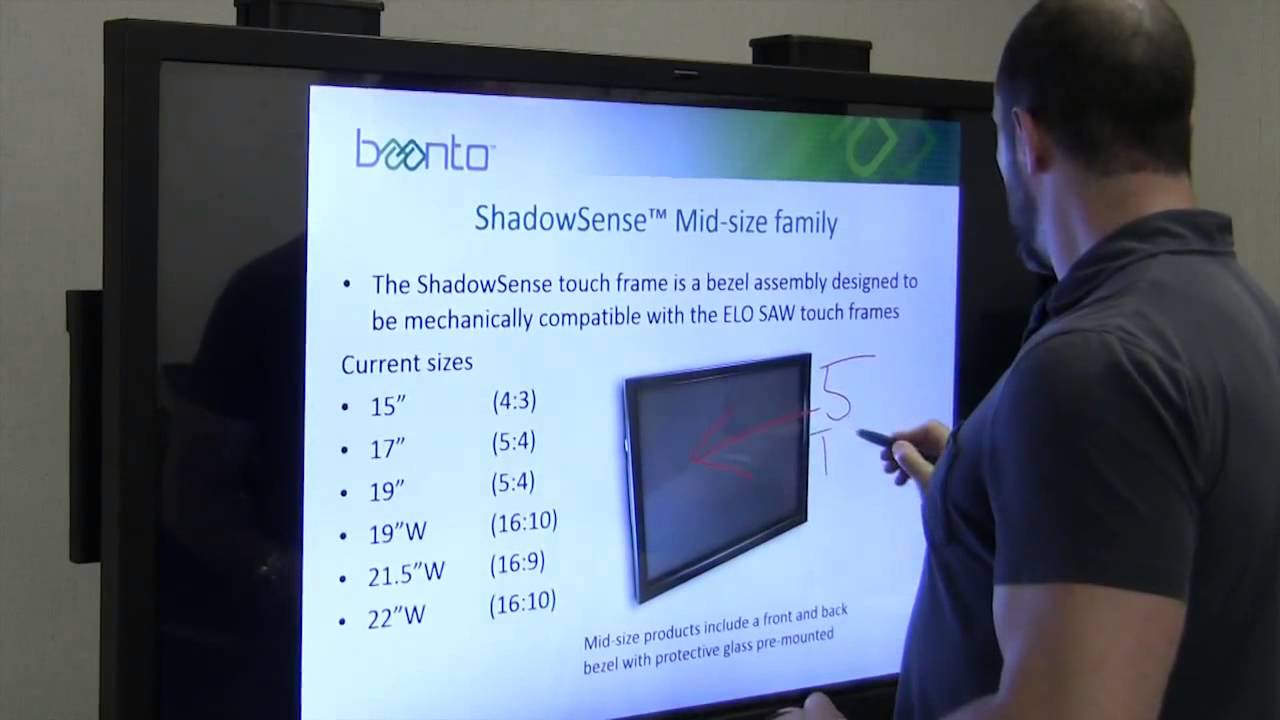 baanto

ShadowSense™ Mid-size family

• The ShadowSense touch frame is a bezel assembly designed to be mechanically compatible with the ELO SAW touch frames

Current sizes
• 15" (4:3)
• 17" (5:4)
• 19" (5:4)
• 19"W (16:10)
• 21.5"W (16:9)
• 22"W (16:10)

5
1

Mid-size products include a front and back bezel with protective glass pre-mounted